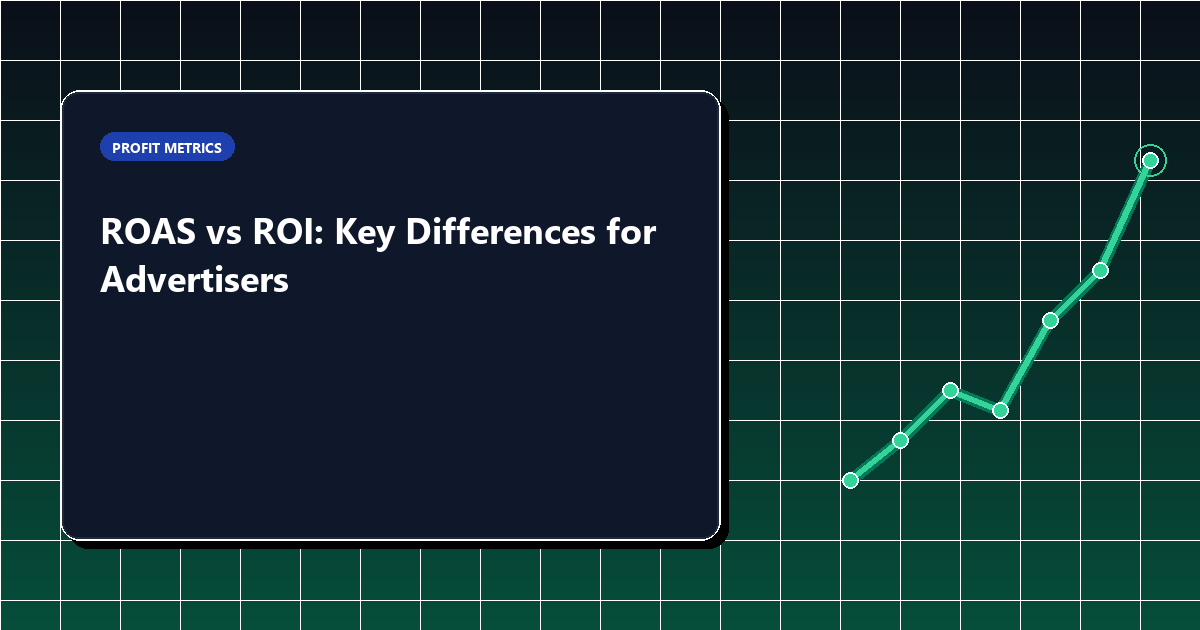 PROFIT METRICS

ROAS vs ROI: Key Differences for Advertisers